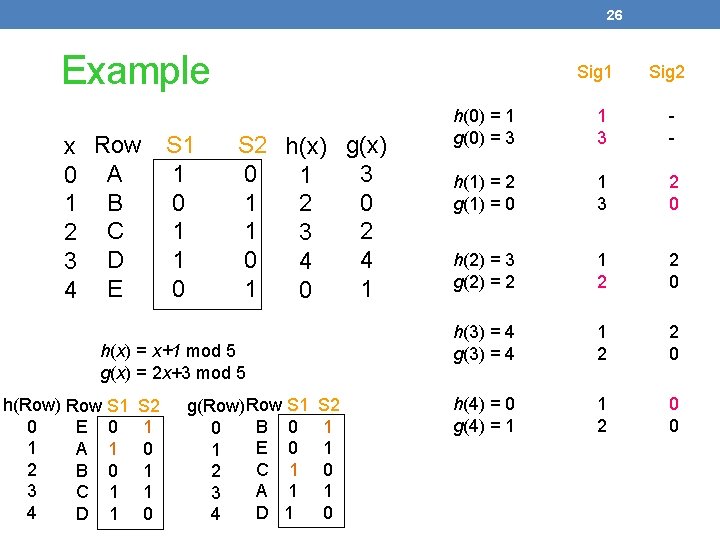 26

Example

| x | Row | S1 | S2 | h(x) | g(x) |
|---|---|---|---|---|---|
| 0 | A | 1 | 0 | 1 | 3 |
| 1 | B | 0 | 1 | 2 | 0 |
| 2 | C | 1 | 1 | 3 | 2 |
| 3 | D | 1 | 0 | 4 | 4 |
| 4 | E | 0 | 1 | 0 | 1 |

$h(x) = x+1 \bmod 5$
$g(x) = 2x+3 \bmod 5$

| h(Row) | Row | S1 | S2 |
|---|---|---|---|
| 0 | E | 0 | 1 |
| 1 | A | 1 | 0 |
| 2 | B | 0 | 1 |
| 3 | C | 1 | 1 |
| 4 | D | 1 | 0 |

| g(Row) | Row | S1 | S2 |
|---|---|---|---|
| 0 | B | 0 | 1 |
| 1 | E | 0 | 1 |
| 2 | C | 1 | 0 |
| 3 | A | 1 | 1 |
| 4 | D | 1 | 0 |

| | Sig1 | Sig2 |
|---|---|---|
| $h(0) = 1$ | 1 | - |
| $g(0) = 3$ | 3 | - |
| $h(1) = 2$ | 1 | 2 |
| $g(1) = 0$ | 3 | 0 |
| $h(2) = 3$ | 1 | 2 |
| $g(2) = 2$ | 2 | 0 |
| $h(3) = 4$ | 1 | 2 |
| $g(3) = 4$ | 2 | 0 |
| $h(4) = 0$ | 1 | 0 |
| $g(4) = 1$ | 2 | 0 |